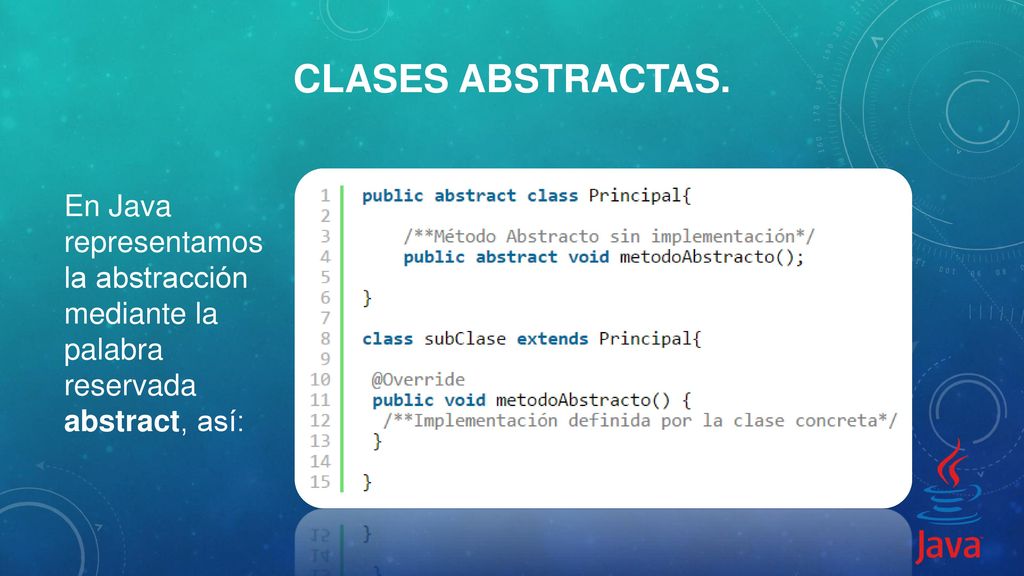 CLASES ABSTRACTAS.

En Java representamos la abstracción mediante la palabra reservada abstract, así:

1 public abstract class Principal{
2
3     /**Método Abstracto sin implementación*/
4     public abstract void metodoAbstracto();
5
6 }
7
8 class subClase extends Principal{
9
10  @Override
11  public void metodoAbstracto() {
12   /**Implementación definida por la clase concreta*/
13  }
14
15 }

Java